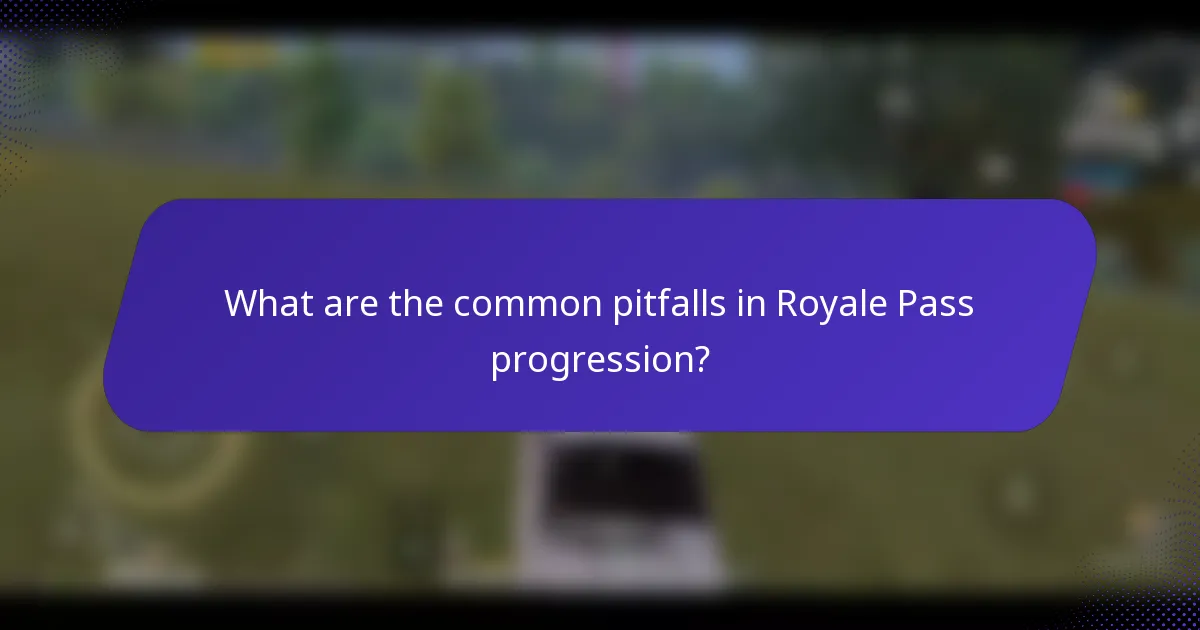 What are the common pitfalls in Royale Pass progression?